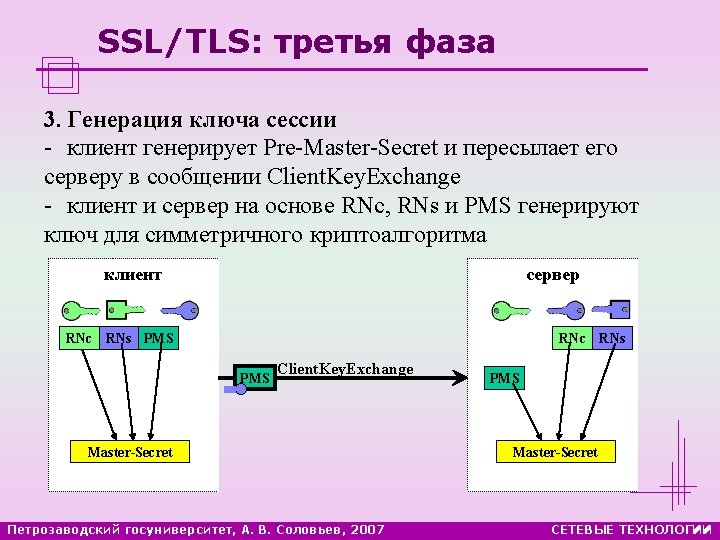 SSL/TLS: третья фаза

3. Генерация ключа сессии
- клиент генерирует Pre-Master-Secret и пересылает его серверу в сообщении ClientKeyExchange
- клиент и сервер на основе RNc, RNs и PMS генерируют ключ для симметричного криптоалгоритма

клиент

RNc RNs PMS

Master-Secret

PMS ClientKeyExchange

сервер

RNc RNs

PMS

Master-Secret

Петрозаводский госуниверситет, А. В. Соловьев, 2007

СЕТЕВЫЕ ТЕХНОЛОГИИ